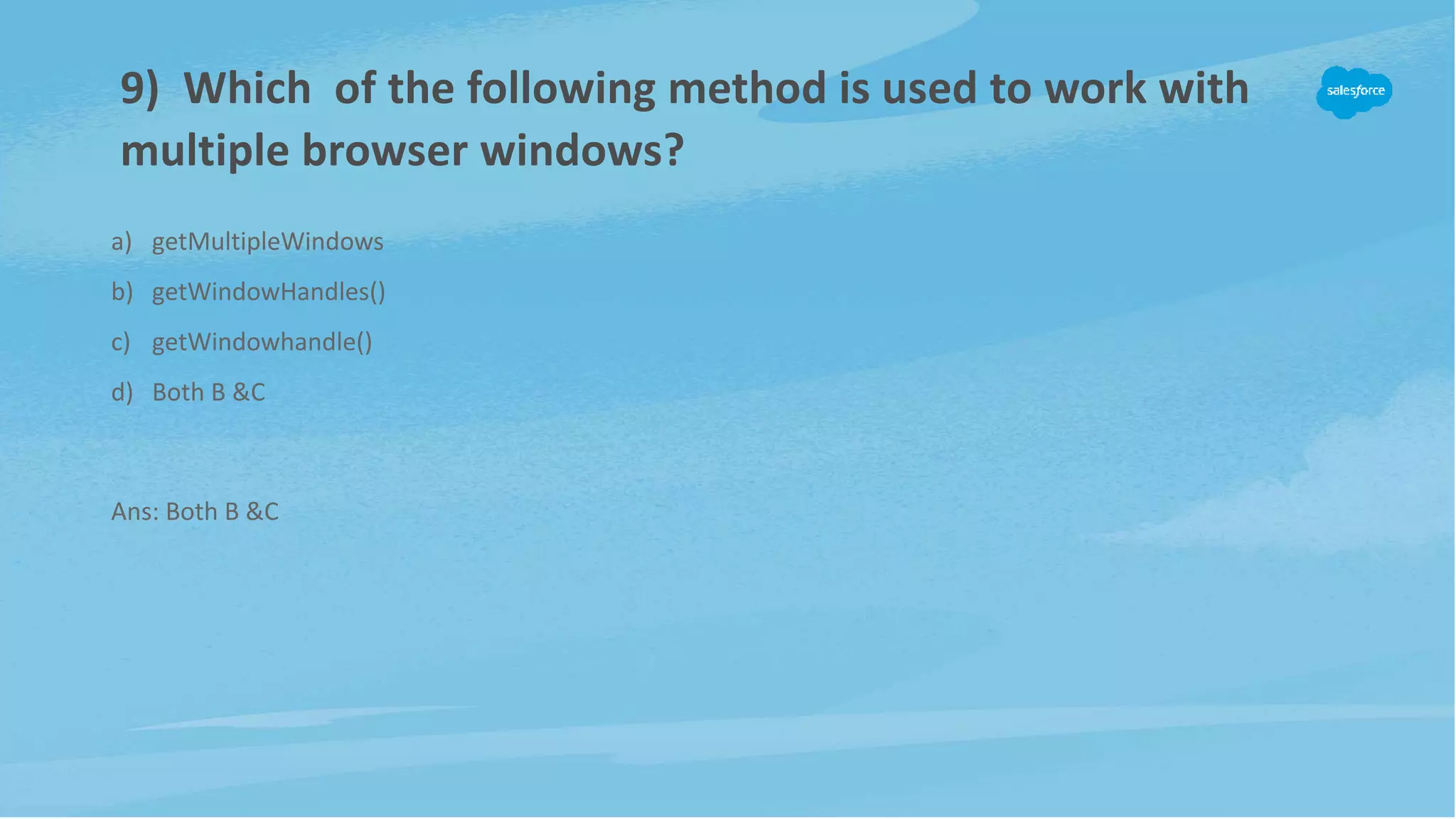 9) Which of the following method is used to work with multiple browser windows?

salesforce

a) getMultipleWindows

b) getWindowHandles()

c) getWindowhandle()

d) Both B &C

Ans: Both B &C